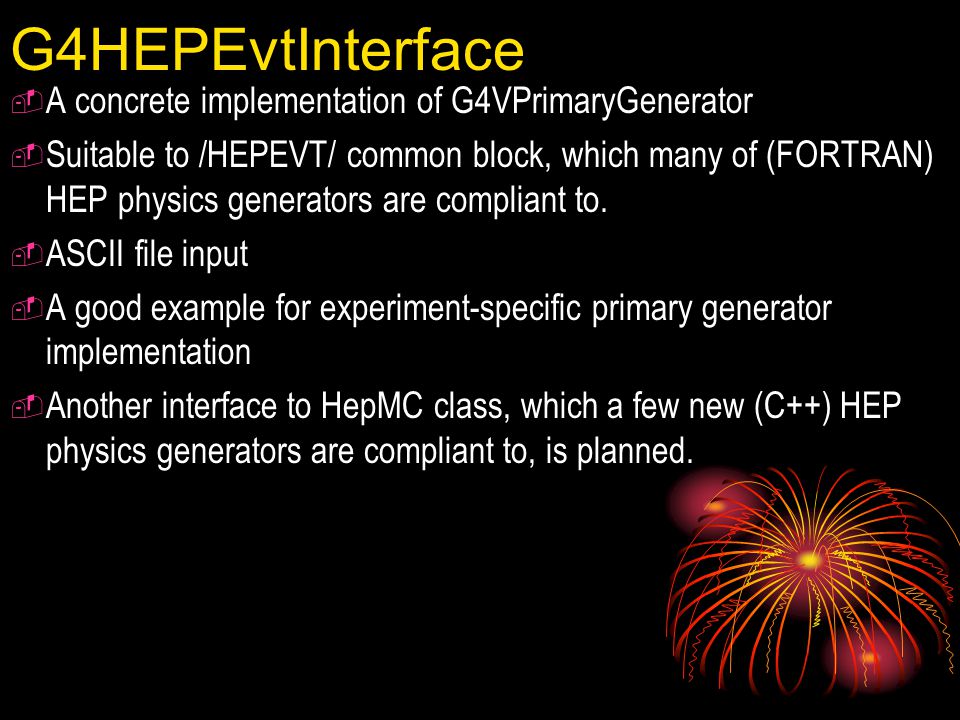 G4HEPEvtInterface

A concrete implementation of G4VPrimaryGenerator

Suitable to /HEPEVT/ common block, which many of (FORTRAN) HEP physics generators are compliant to.

ASCII file input

A good example for experiment-specific primary generator implementation

Another interface to HepMC class, which a few new (C++) HEP physics generators are compliant to, is planned.